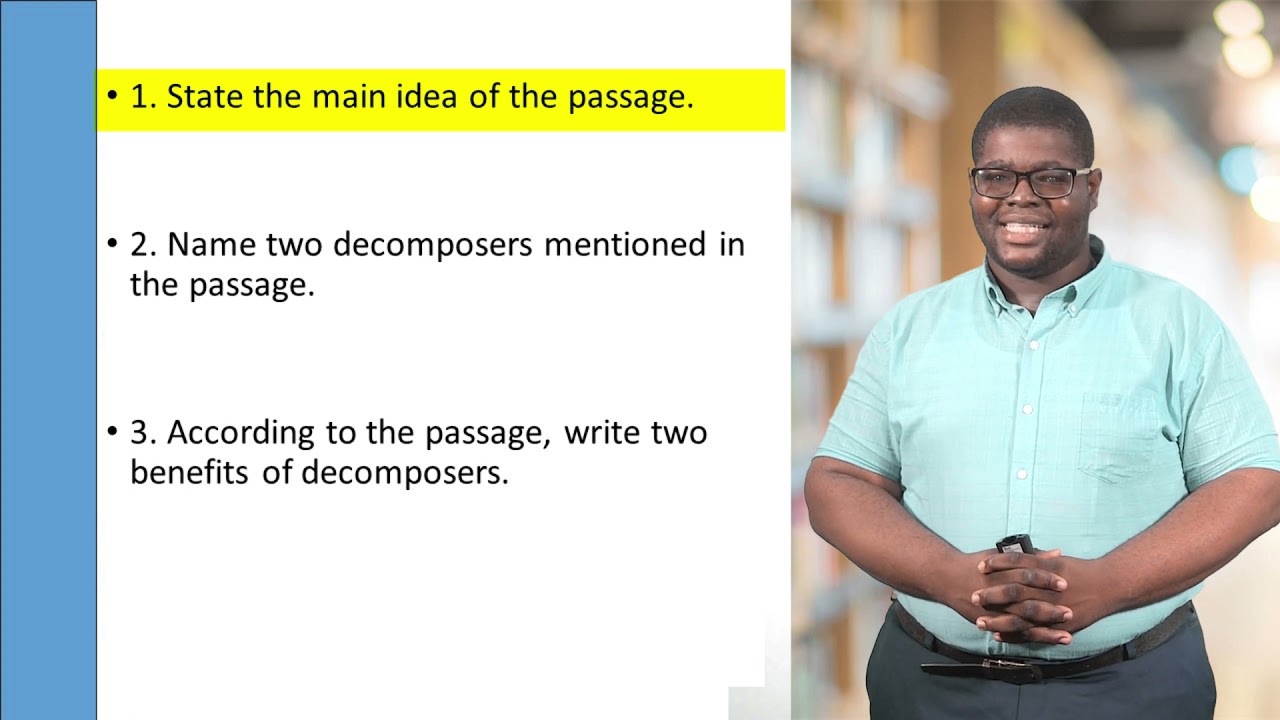 • 1. State the main idea of the passage.

• 2. Name two decomposers mentioned in the passage.

• 3. According to the passage, write two benefits of decomposers.